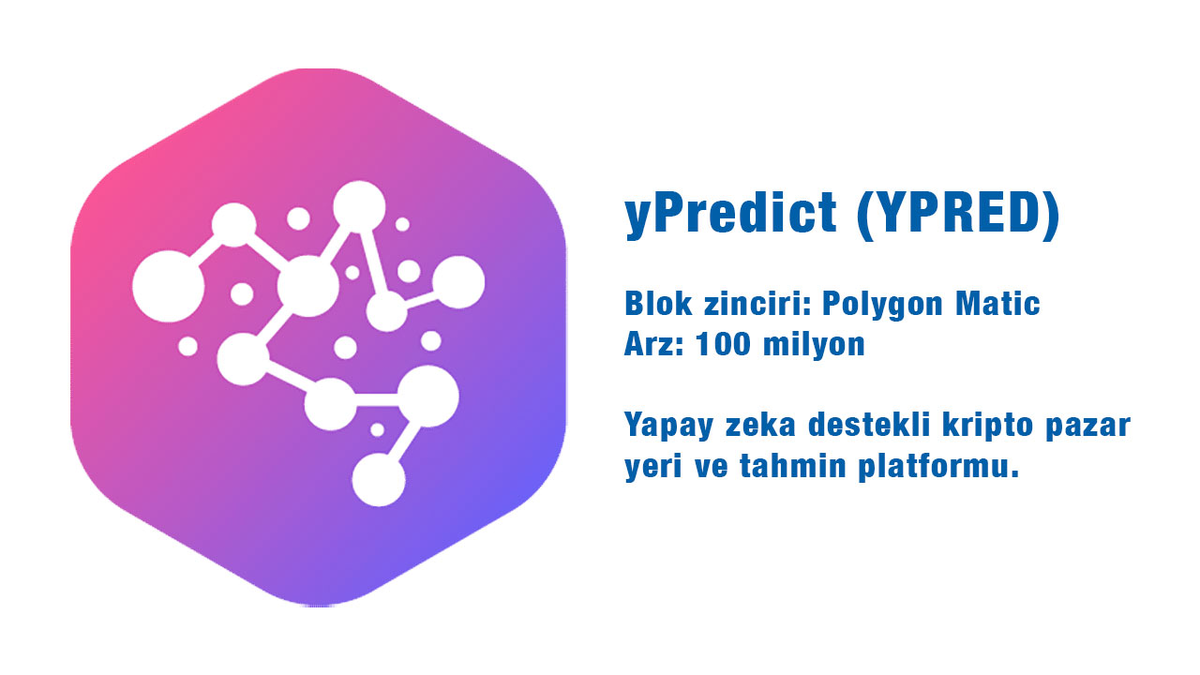 yPredict (YPRED)

Blok zinciri: Polygon Matic
Arz: 100 milyon

Yapay zeka destekli kripto pazar yeri ve tahmin platformu.